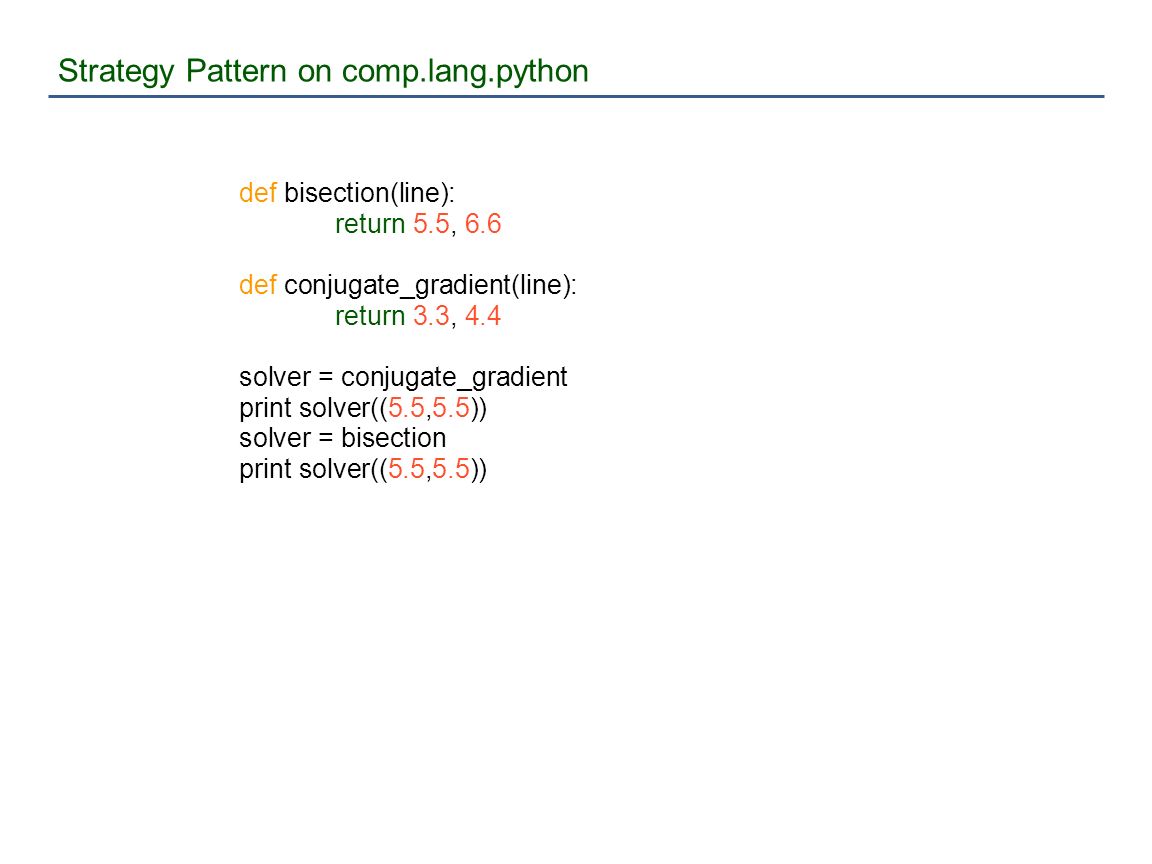 Strategy Pattern on comp.lang.python

def bisection(line):
    return 5.5, 6.6

def conjugate_gradient(line):
    return 3.3, 4.4

solver = conjugate_gradient
print solver((5.5,5.5))
solver = bisection
print solver((5.5,5.5))